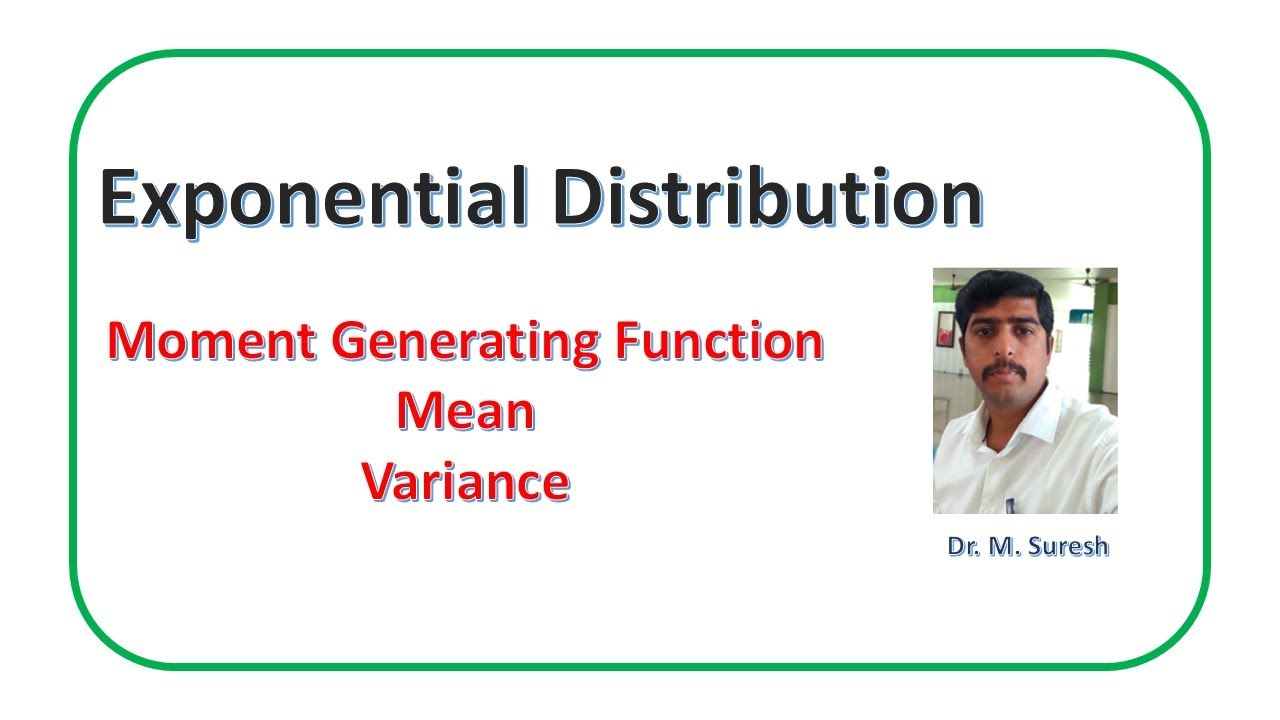 Exponential Distribution

Moment Generating Function
Mean
Variance

Dr. M. Suresh